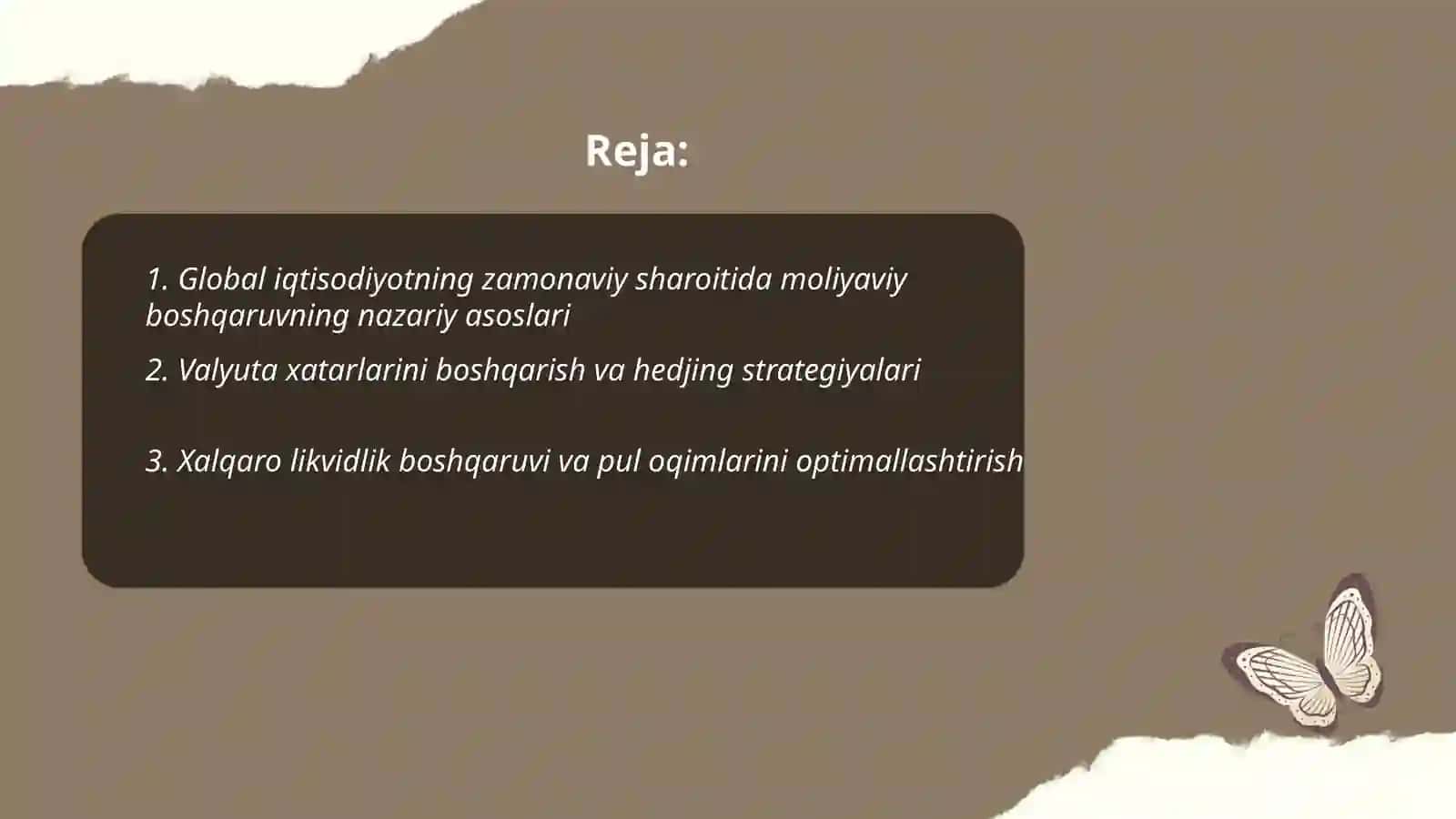 Reja:

1. Global iqtisodiyotning zamonaviy sharoitida moliyaviy boshqaruvning nazariy asoslari

2. Valyuta xatarlarini boshqarish va hedjing strategiyalari

3. Xalqaro likvidlik boshqaruvi va pul oqimlarini optimallashtirish